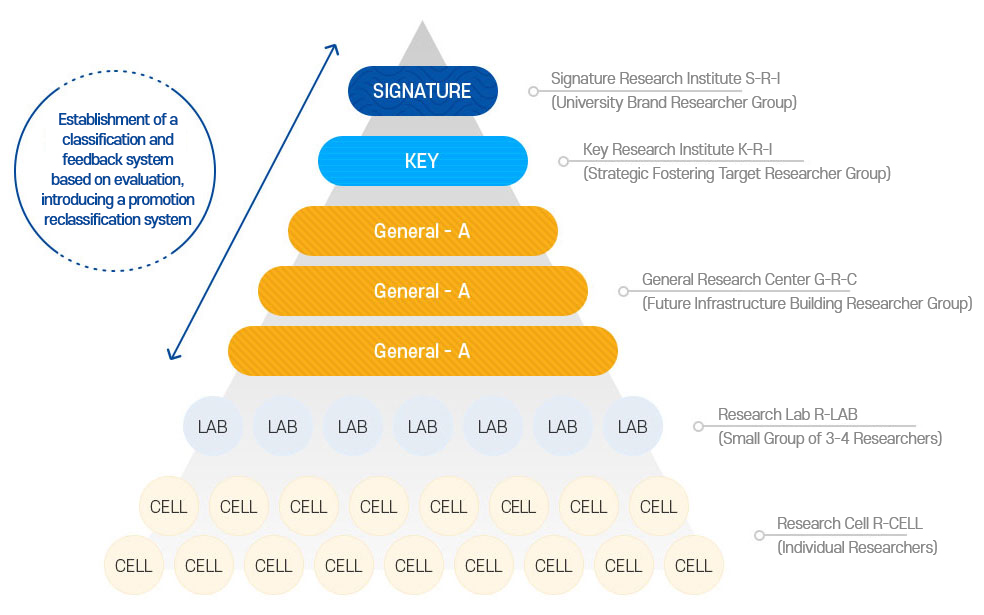 Establishment of a classification and feedback system based on evaluation, introducing a promotion reclassification system

SIGNATURE

Signature Research Institute S-R-I
(University Brand Researcher Group)

KEY

Key Research Institute K-R-I
(Strategic Fostering Target Researcher Group)

General - A

General - A

General - A

General Research Center G-R-C
(Future Infrastructure Building Researcher Group)

LAB LAB LAB LAB LAB LAB LAB

Research Lab R-LAB
(Small Group of 3-4 Researchers)

CELL CELL CELL CELL CELL CELL CELL CELL

CELL CELL CELL CELL CELL CELL CELL CELL CELL

Research Cell R-CELL
(Individual Researchers)